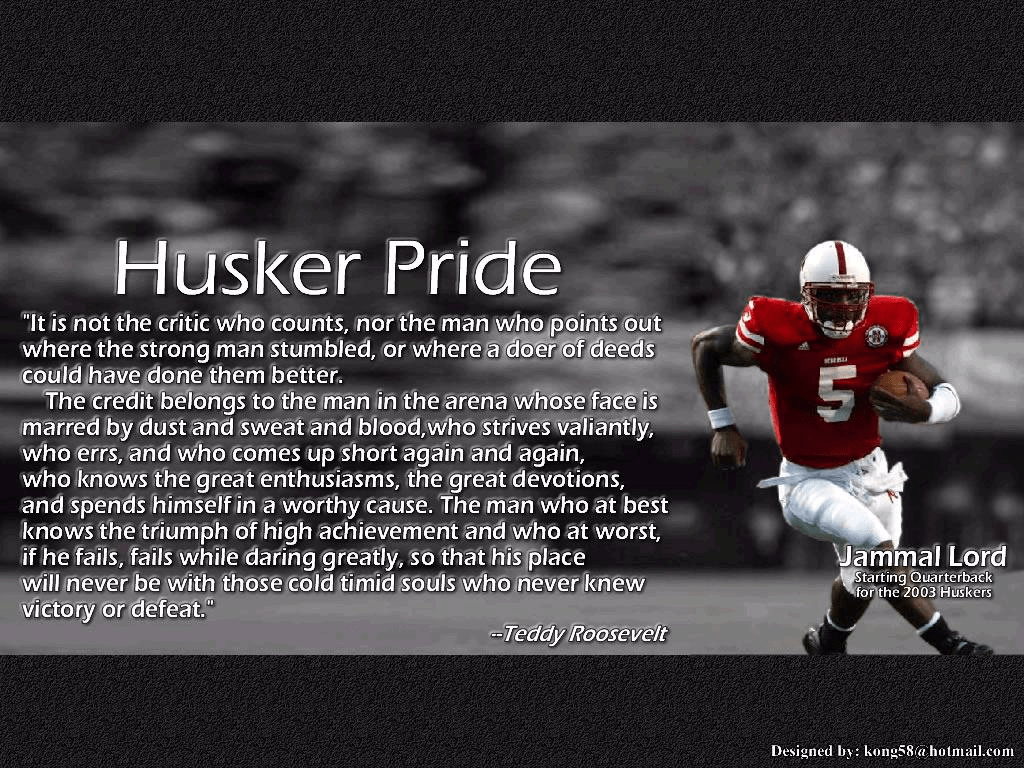 Husker Pride

"It is not the critic who counts, nor the man who points out where the strong man stumbled, or where a doer of deeds could have done them better.

The credit belongs to the man in the arena whose face is marred by dust and sweat and blood,who strives valiantly, who errs, and who comes up short again and again, who knows the great enthusiasms, the great devotions, and spends himself in a worthy cause. The man who at best knows the triumph of high achievement and who at worst, if he fails, fails while daring greatly, so that his place will never be with those cold timid souls who never knew victory or defeat."

--Teddy Roosevelt

5

Jammal Lord
Starting Quarterback for the 2003 Huskers

Designed by: kong58@hotmail.com